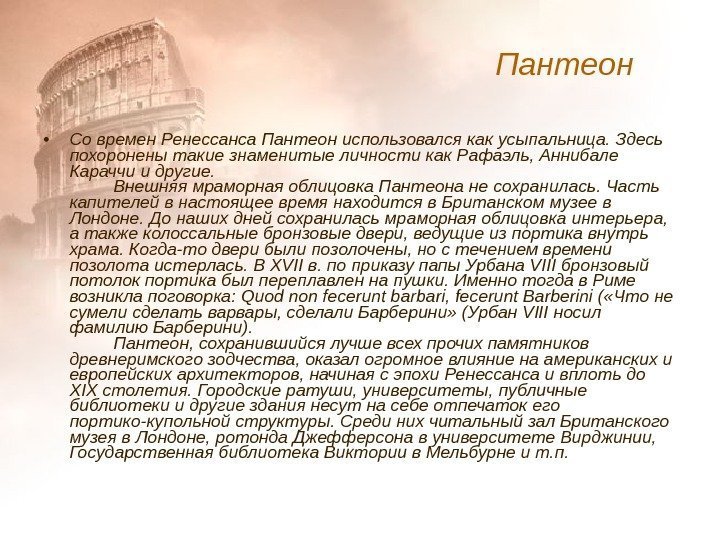 Пантеон

• Со времен Ренессанса Пантеон использовался как усыпальница. Здесь похоронены такие знаменитые личности как Рафаэль, Аннибале Караччи и другие.

Внешняя мраморная облицовка Пантеона не сохранилась. Часть капителей в настоящее время находится в Британском музее в Лондоне. До наших дней сохранилась мраморная облицовка интерьера, а также колоссальные бронзовые двери, ведущие из портика внутрь храма. Когда-то двери были позолочены, но с течением времени позолота истерлась. В XVII в. по приказу папы Урбана VIII бронзовый потолок портика был переплавлен на пушки. Именно тогда в Риме возникла поговорка: Quod non fecerunt barbari, fecerunt Barberini («Что не сумели сделать варвары, сделали Барберини» (Урбан VIII носил фамилию Барберини).

Пантеон, сохранившийся лучше всех прочих памятников древнеримского зодчества, оказал огромное влияние на американских и европейских архитекторов, начиная с эпохи Ренессанса и вплоть до XIX столетия. Городские ратуши, университеты, публичные библиотеки и другие здания несут на себе отпечаток его портико-купольной структуры. Среди них читальный зал Британского музея в Лондоне, ротонда Джефферсона в университете Вирджинии, Государственная библиотека Виктории в Мельбурне и т.п.